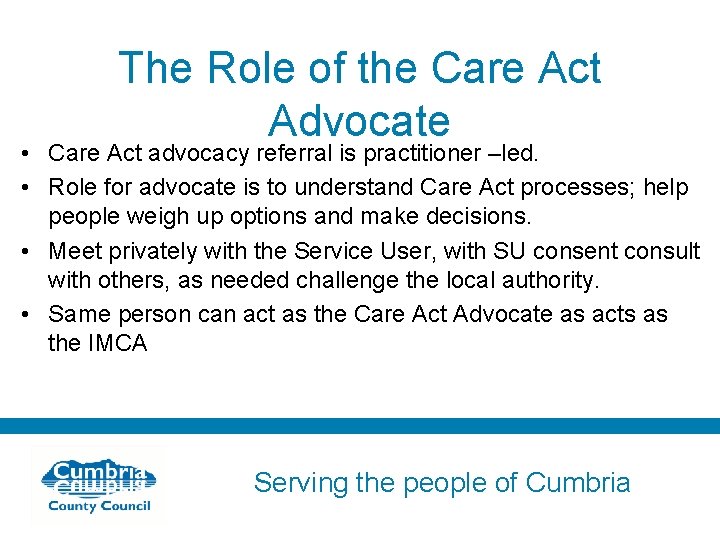 The Role of the Care Act Advocate

• Care Act advocacy referral is practitioner –led.
• Role for advocate is to understand Care Act processes; help people weigh up options and make decisions.
• Meet privately with the Service User, with SU consent consult with others, as needed challenge the local authority.
• Same person can act as the Care Act Advocate as acts as the IMCA

Cumbria
County Council

Serving the people of Cumbria